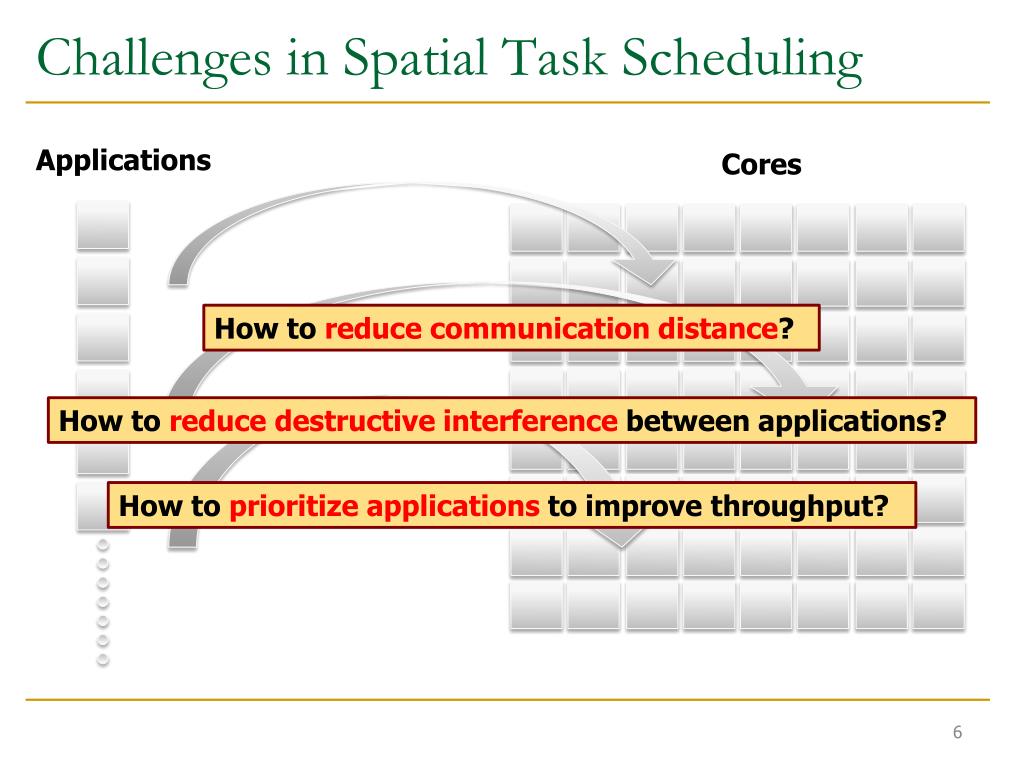 Challenges in Spatial Task Scheduling

Applications

Cores

How to reduce communication distance?

How to reduce destructive interference between applications?

How to prioritize applications to improve throughput?

6